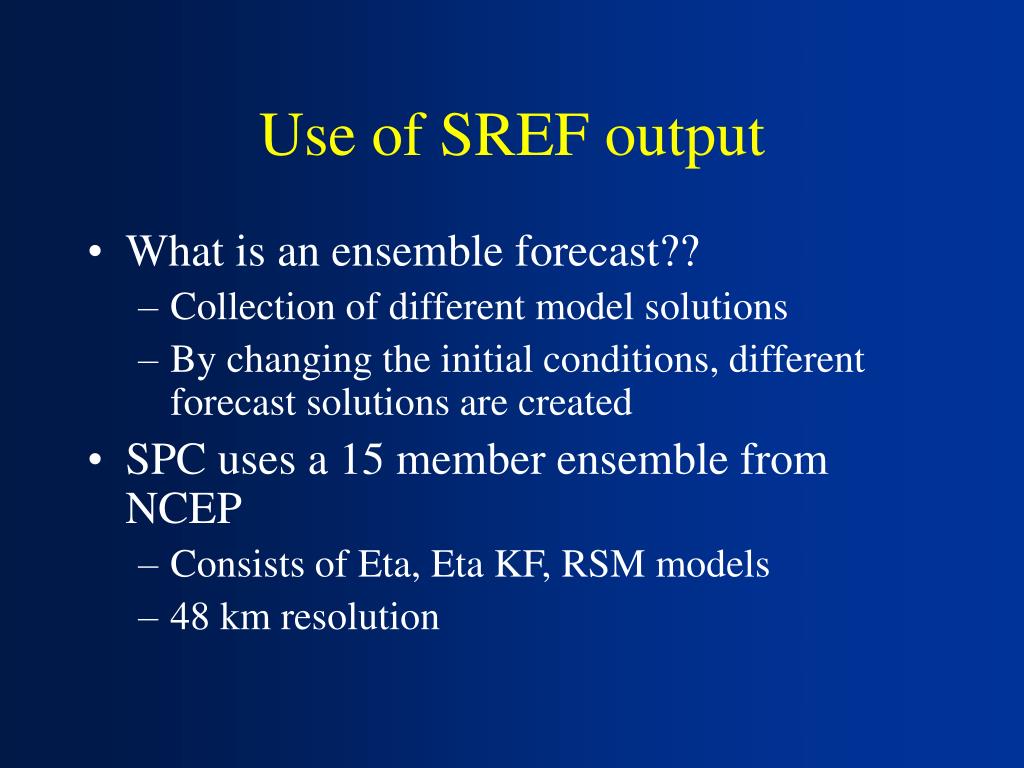 Use of SREF output

• What is an ensemble forecast??
– Collection of different model solutions
– By changing the initial conditions, different forecast solutions are created
• SPC uses a 15 member ensemble from NCEP
– Consists of Eta, Eta KF, RSM models
– 48 km resolution